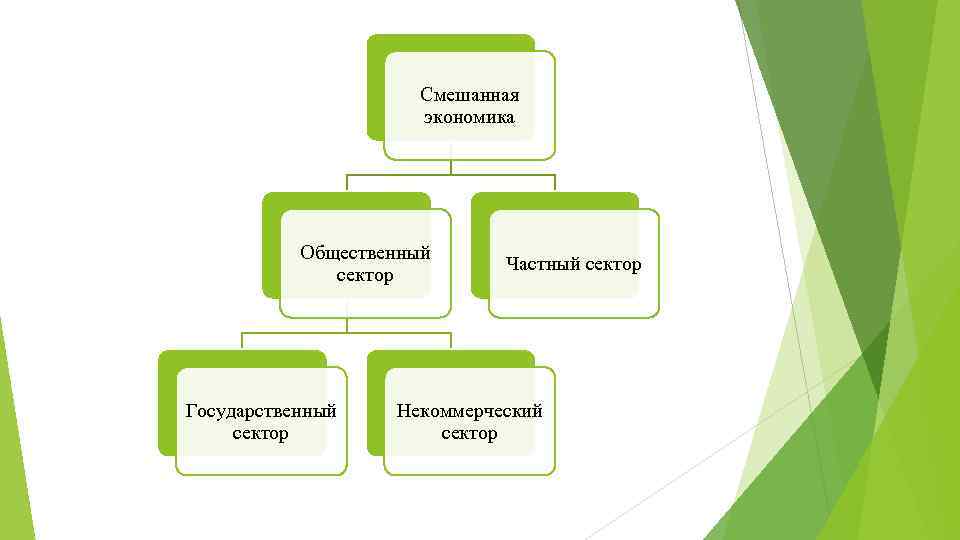 Смешанная экономика

Общественный сектор

Частный сектор

Государственный сектор

Некоммерческий сектор